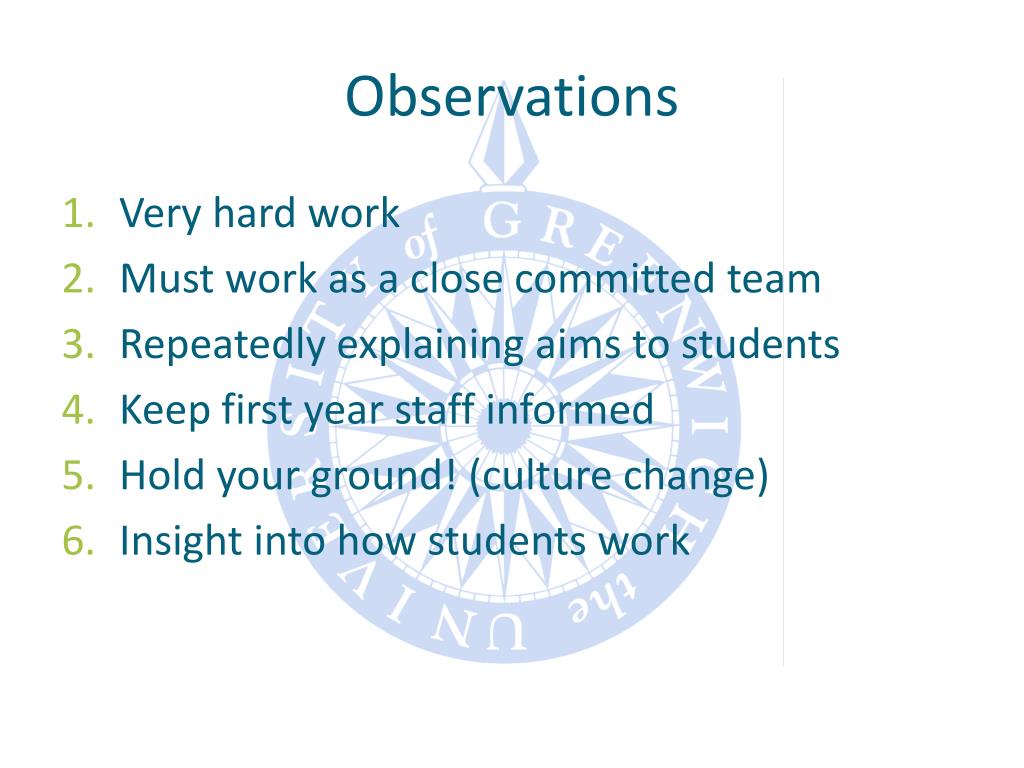 Observations

1. Very hard work
2. Must work as a close committed team
3. Repeatedly explaining aims to students
4. Keep first year staff informed
5. Hold your ground! (culture change)
6. Insight into how students work

the UNIVERSITY of GREENWICH